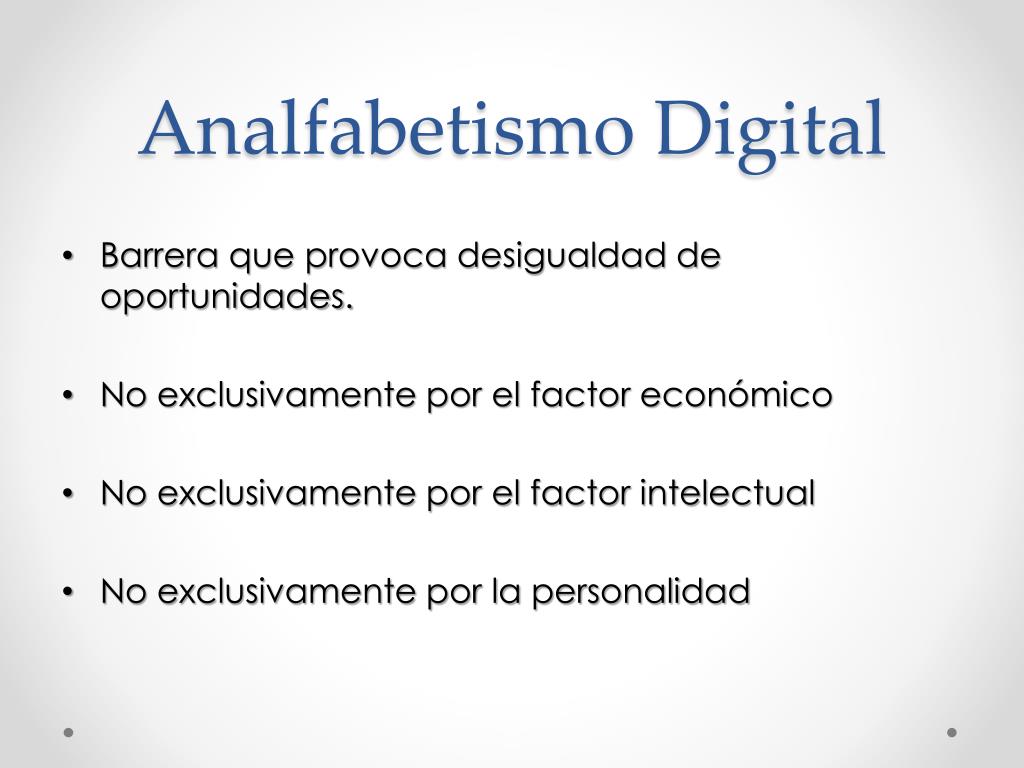 Analfabetismo Digital

• Barrera que provoca desigualdad de oportunidades.

• No exclusivamente por el factor económico

• No exclusivamente por el factor intelectual

• No exclusivamente por la personalidad